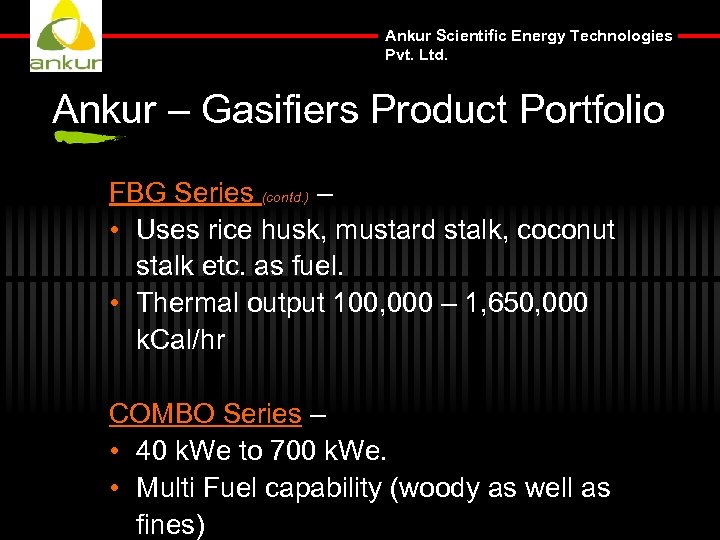 ankur

Ankur Scientific Energy Technologies Pvt. Ltd.

Ankur – Gasifiers Product Portfolio

FBG Series (contd.) –

• Uses rice husk, mustard stalk, coconut stalk etc. as fuel.
• Thermal output 100,000 – 1,650,000 kCal/hr

COMBO Series –

• 40 kWe to 700 kWe.
• Multi Fuel capability (woody as well as fines)